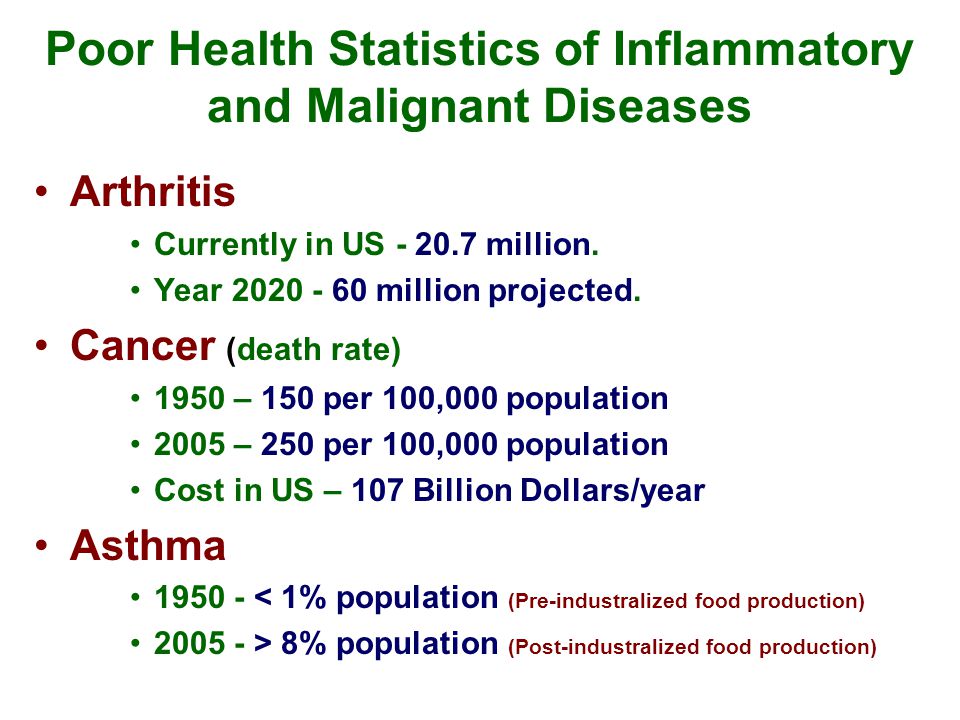 Poor Health Statistics of Inflammatory and Malignant Diseases

• Arthritis
 • Currently in US - 20.7 million.
 • Year 2020 - 60 million projected.
• Cancer (death rate)
 • 1950 – 150 per 100,000 population
 • 2005 – 250 per 100,000 population
 • Cost in US – 107 Billion Dollars/year
• Asthma
 • 1950 - < 1% population (Pre-industralized food production)
 • 2005 - > 8% population (Post-industralized food production)